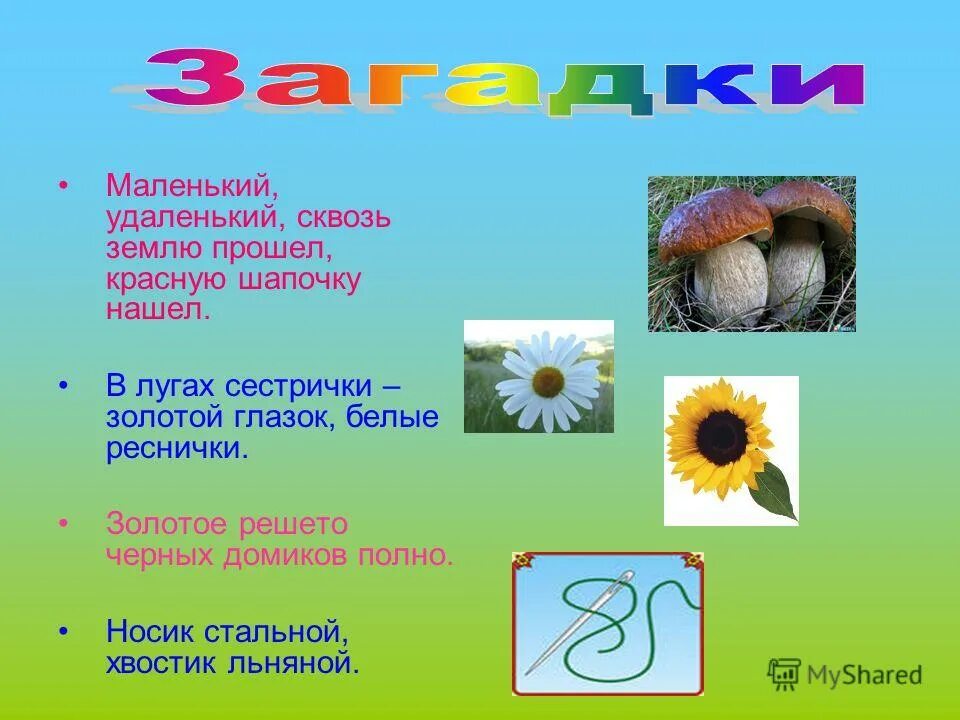 Загадки

• Маленький, удаленький, сквозь землю прошел, красную шапочку нашел.

• В лугах сестрички – золотой глазок, белые реснички.

• Золотое решето черных домиков полно.

• Носик стальной, хвостик льняной.

MyShared